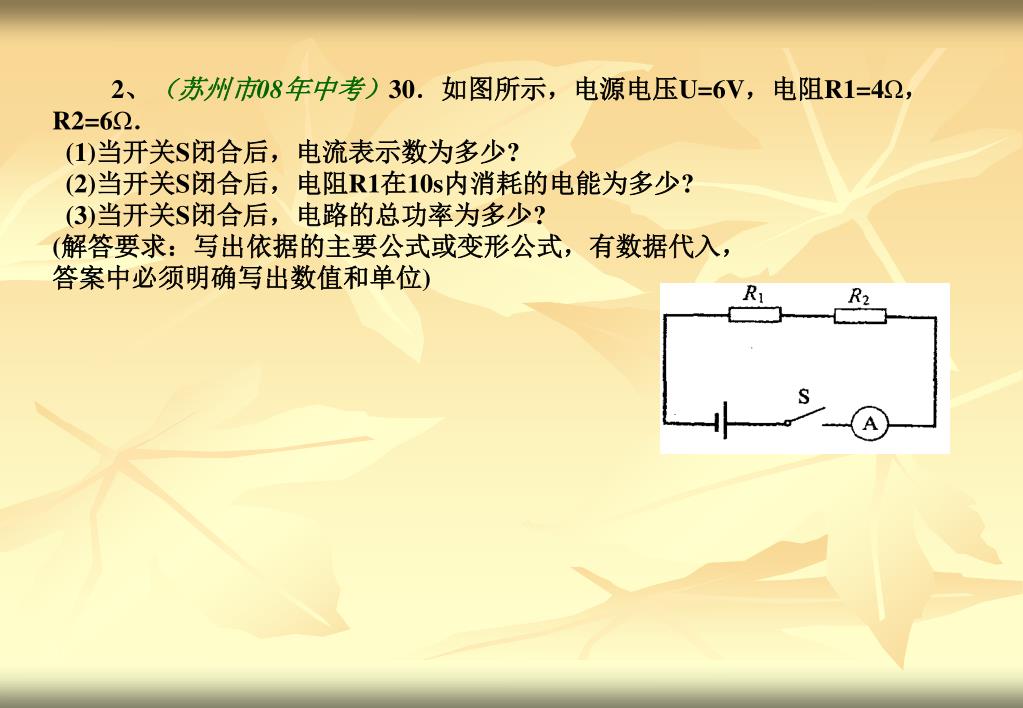 2、（苏州市08年中考）30．如图所示，电源电压U=6V，电阻R1=4Ω，R2=6Ω．

(1)当开关S闭合后，电流表示数为多少?

(2)当开关S闭合后，电阻R1在10s内消耗的电能为多少?

(3)当开关S闭合后，电路的总功率为多少?

(解答要求：写出依据的主要公式或变形公式，有数据代入，答案中必须明确写出数值和单位)

$R_1$

$R_2$

S

A